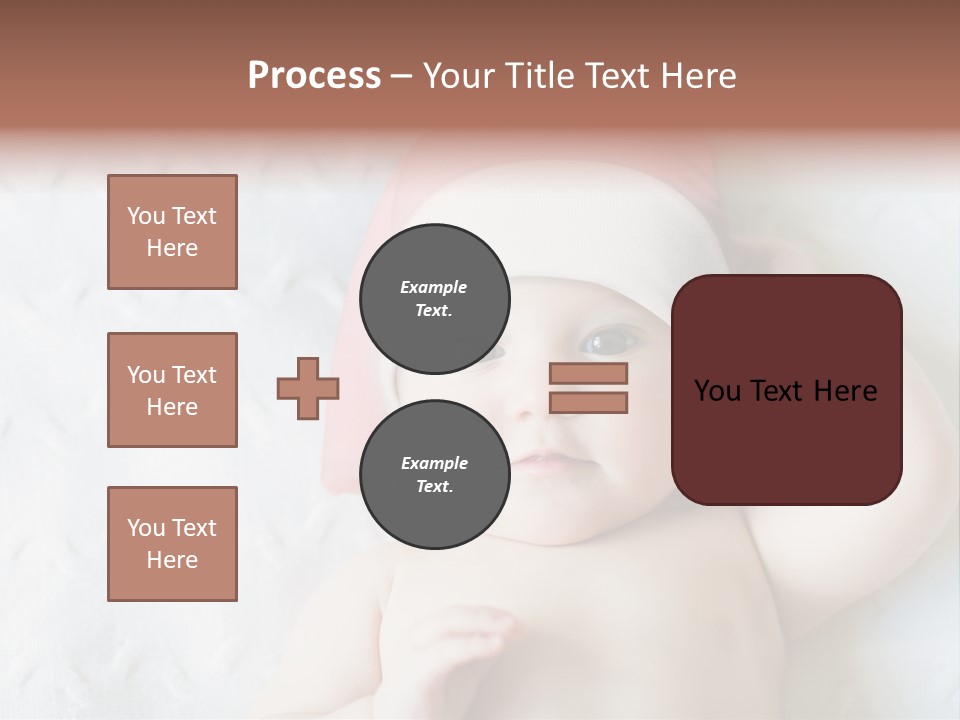 Process – Your Title Text Here

You Text Here

You Text Here

You Text Here

Example Text.

Example Text.

You Text Here